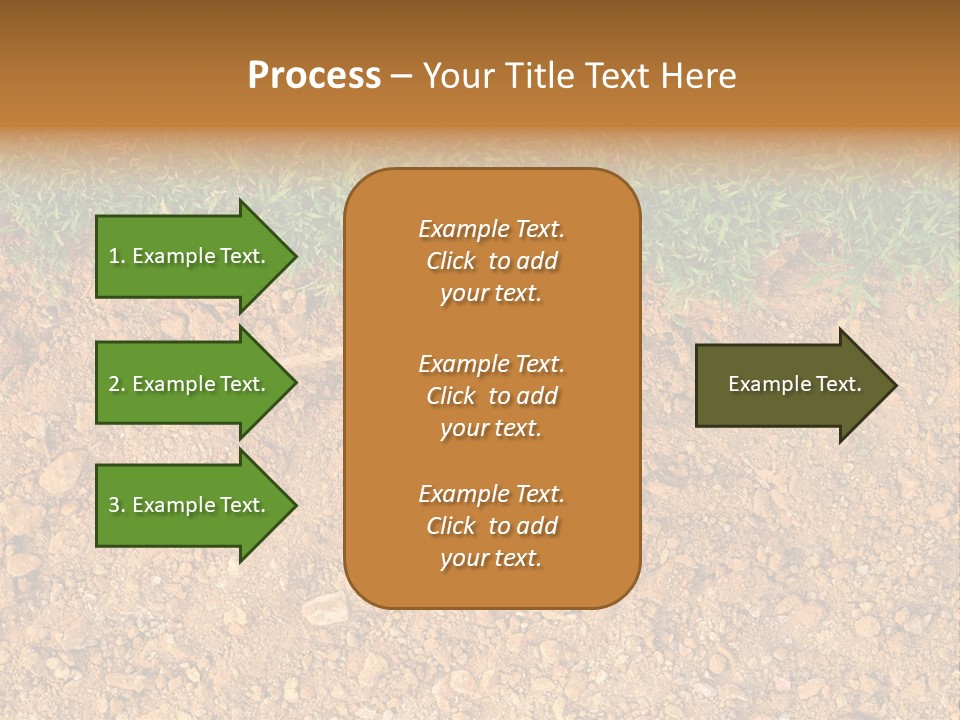 Process – Your Title Text Here

1. Example Text.

2. Example Text.

3. Example Text.

Example Text. Click to add your text.

Example Text. Click to add your text.

Example Text. Click to add your text.

Example Text.